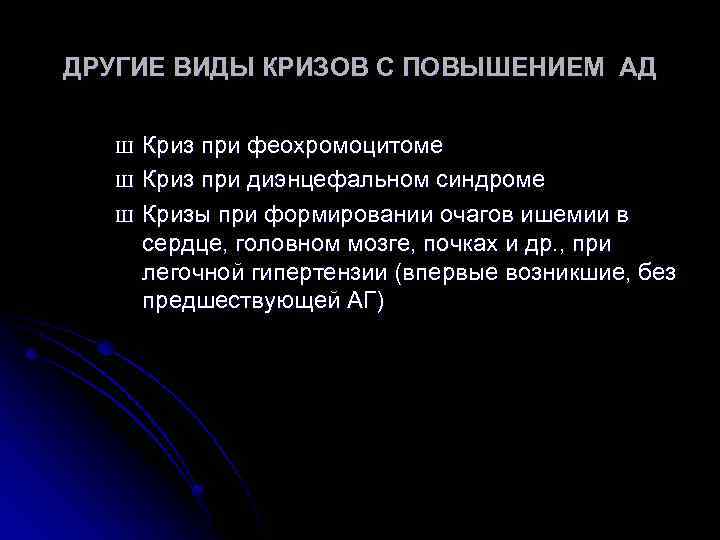 ДРУГИЕ ВИДЫ КРИЗОВ С ПОВЫШЕНИЕМ АД

ш Криз при феохромоцитоме

ш Криз при диэнцефальном синдроме

ш Кризы при формировании очагов ишемии в сердце, головном мозге, почках и др., при легочной гипертензии (впервые возникшие, без предшествующей АГ)